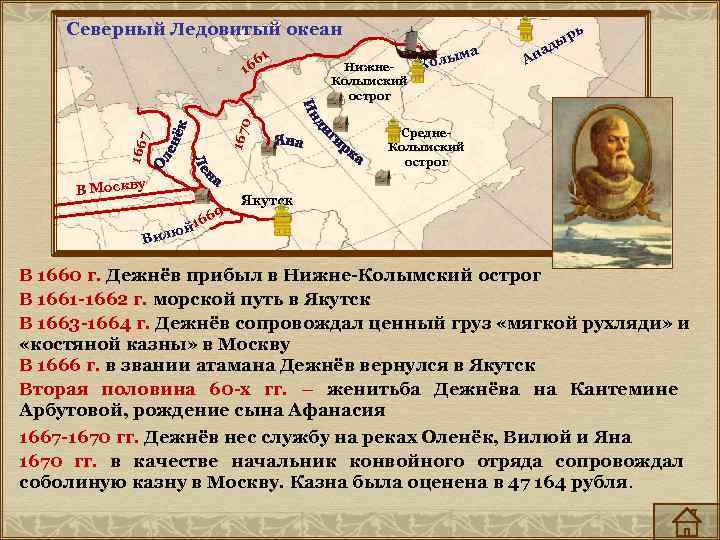 Северный Ледовитый океан

1661

Колыма

Анадырь

Нижне-Колымский острог

Индигирка

Средне-Колымский острог

1667

Оленёк

Лена

1670

Яна

В Москву

Якутск

Вилюй 1666

В 1660 г. Дежнёв прибыл в Нижне-Колымский острог

В 1661-1662 г. морской путь в Якутск

В 1663-1664 г. Дежнёв сопровождал ценный груз «мягкой рухляди» и «костяной казны» в Москву

В 1666 г. в звании атамана Дежнёв вернулся в Якутск

Вторая половина 60-х гг. – женитьба Дежнёва на Кантемине Арбутовой, рождение сына Афанасия

1667-1670 гг. Дежнёв нес службу на реках Оленёк, Вилюй и Яна

1670 гг. в качестве начальник конвойного отряда сопровождал соболиную казну в Москву. Казна была оценена в 47 164 рубля.